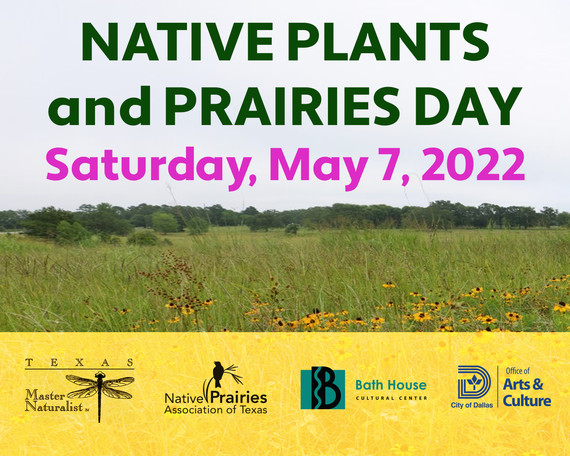 NATIVE PLANTS and PRAIRIES DAY

Saturday, May 7, 2022

TEXAS
Master Naturalist™

Native Prairies Association of Texas

Bath House
CULTURAL CENTER

City of Dallas
Office of
Arts & Culture